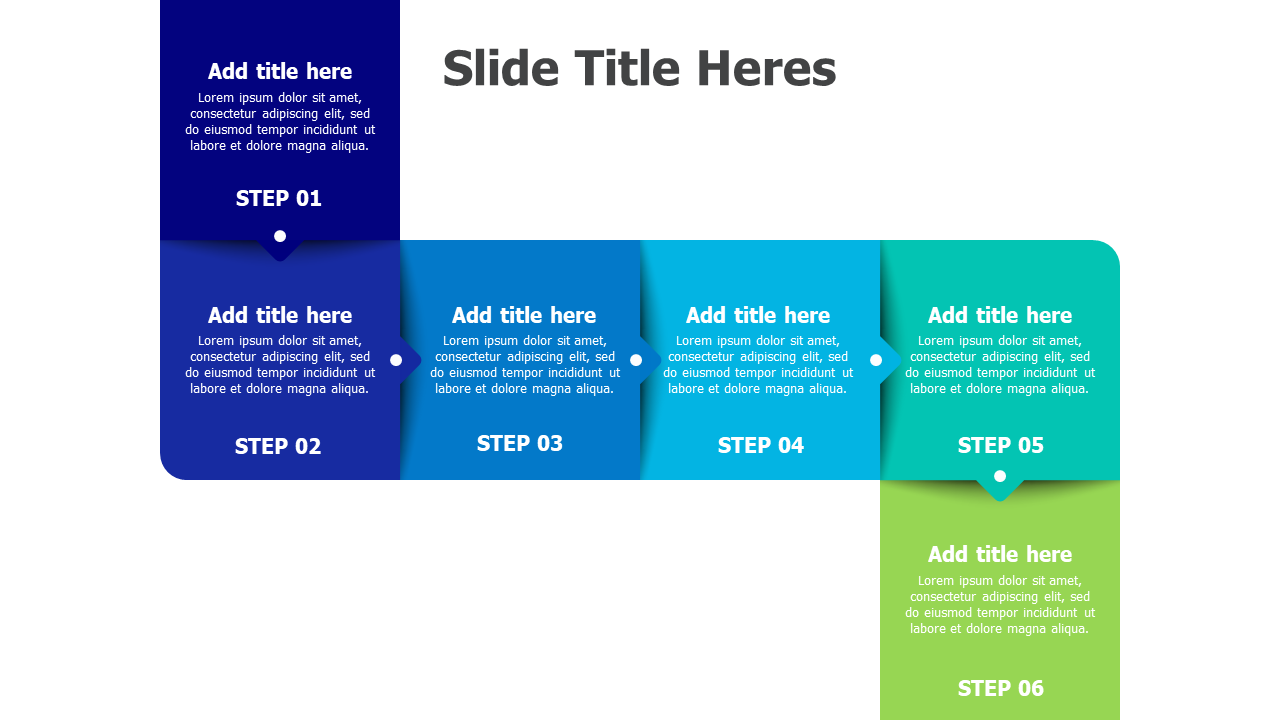 Slide Title Heres

Add title here
Lorem ipsum dolor sit amet, consectetur adipiscing elit, sed do eiusmod tempor incididunt ut labore et dolore magna aliqua.

STEP 01

Add title here
Lorem ipsum dolor sit amet, consectetur adipiscing elit, sed do eiusmod tempor incididunt ut labore et dolore magna aliqua.

STEP 02

Add title here
Lorem ipsum dolor sit amet, consectetur adipiscing elit, sed do eiusmod tempor incididunt ut labore et dolore magna aliqua.

STEP 03

Add title here
Lorem ipsum dolor sit amet, consectetur adipiscing elit, sed do eiusmod tempor incididunt ut labore et dolore magna aliqua.

STEP 04

Add title here
Lorem ipsum dolor sit amet, consectetur adipiscing elit, sed do eiusmod tempor incididunt ut labore et dolore magna aliqua.

STEP 05

Add title here
Lorem ipsum dolor sit amet, consectetur adipiscing elit, sed do eiusmod tempor incididunt ut labore et dolore magna aliqua.

STEP 06